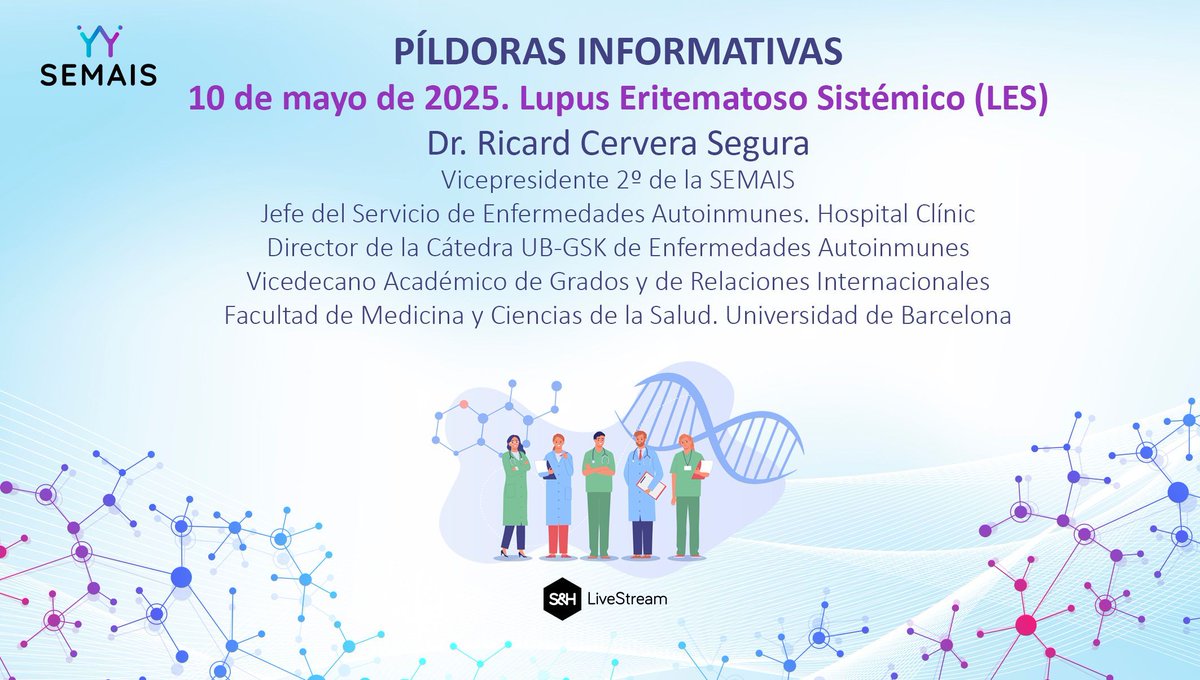 SEMAIS

PÍLDORAS INFORMATIVAS

10 de mayo de 2025. Lupus Eritematoso Sistémico (LES)

Dr. Ricard Cervera Segura

Vicepresidente 2º de la SEMAIS
Jefe del Servicio de Enfermedades Autoinmunes. Hospital Clínic
Director de la Cátedra UB-GSK de Enfermedades Autoinmunes
Vicedecano Académico de Grados y de Relaciones Internacionales
Facultad de Medicina y Ciencias de la Salud. Universidad de Barcelona

S&H LiveStream